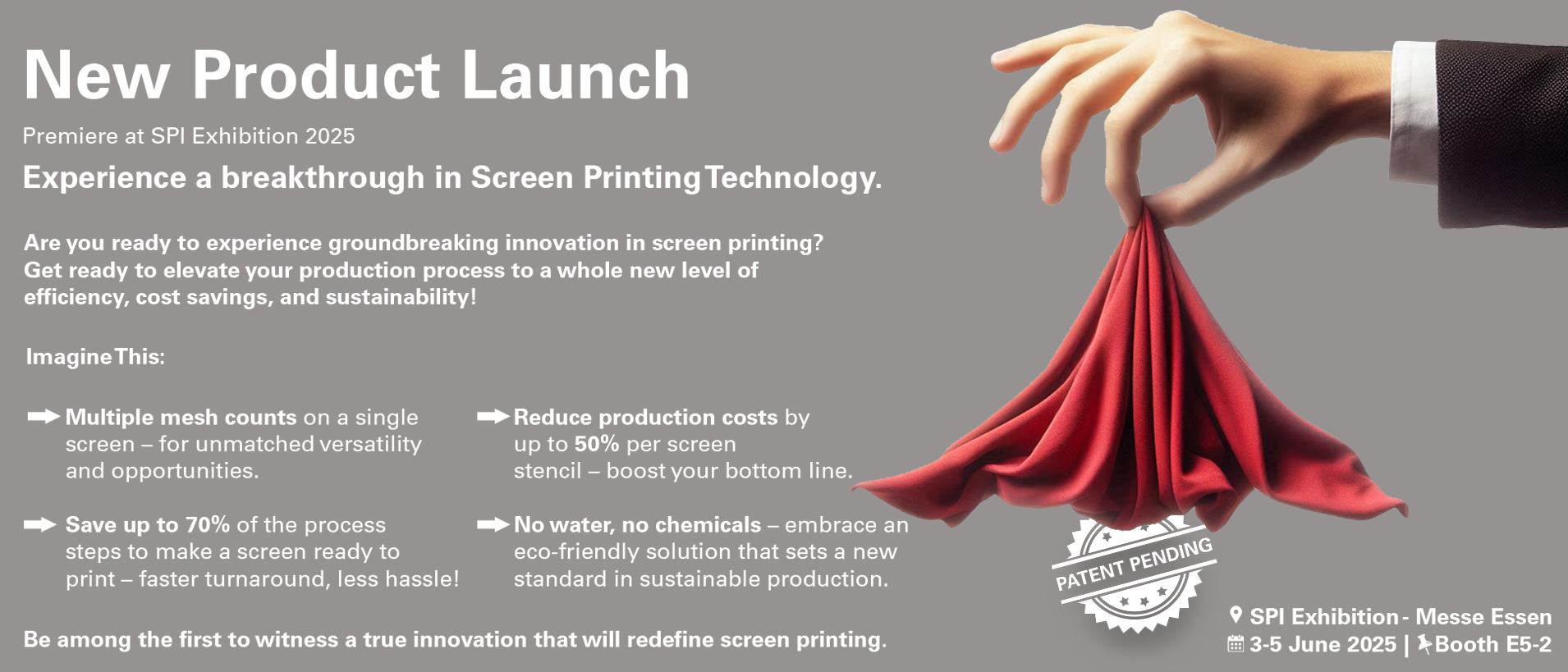 New Product Launch

Premiere at SPI Exhibition 2025

Experience a breakthrough in Screen Printing Technology.

Are you ready to experience groundbreaking innovation in screen printing? Get ready to elevate your production process to a whole new level of efficiency, cost savings, and sustainability!

Imagine This:

Multiple mesh counts on a single screen – for unmatched versatility and opportunities.

Save up to 70% of the process steps to make a screen ready to print – faster turnaround, less hassle!

Reduce production costs by up to 50% per screen stencil – boost your bottom line.

No water, no chemicals – embrace an eco-friendly solution that sets a new standard in sustainable production.

Be among the first to witness a true innovation that will redefine screen printing.

PATENT PENDING

SPI Exhibition - Messe Essen
3-5 June 2025 | Booth E5-2